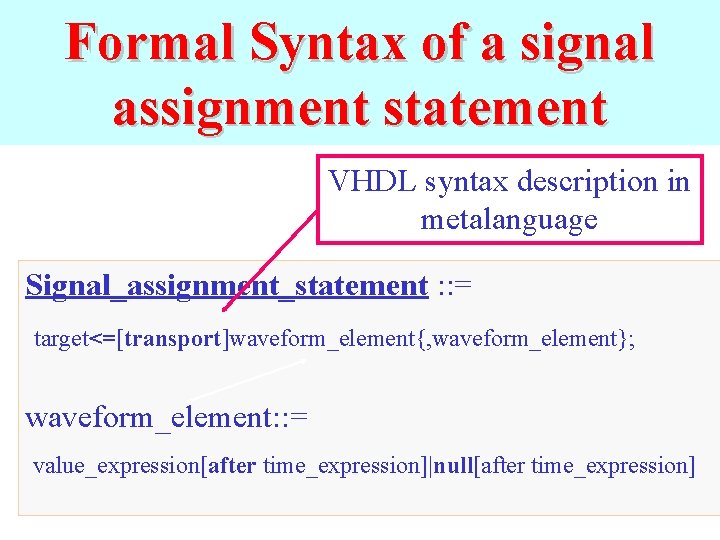 Formal Syntax of a signal assignment statement

VHDL syntax description in metalanguage

Signal_assignment_statement ::=

target<=[transport]waveform_element{,waveform_element};

waveform_element::=

value_expression[after time_expression]|null[after time_expression]